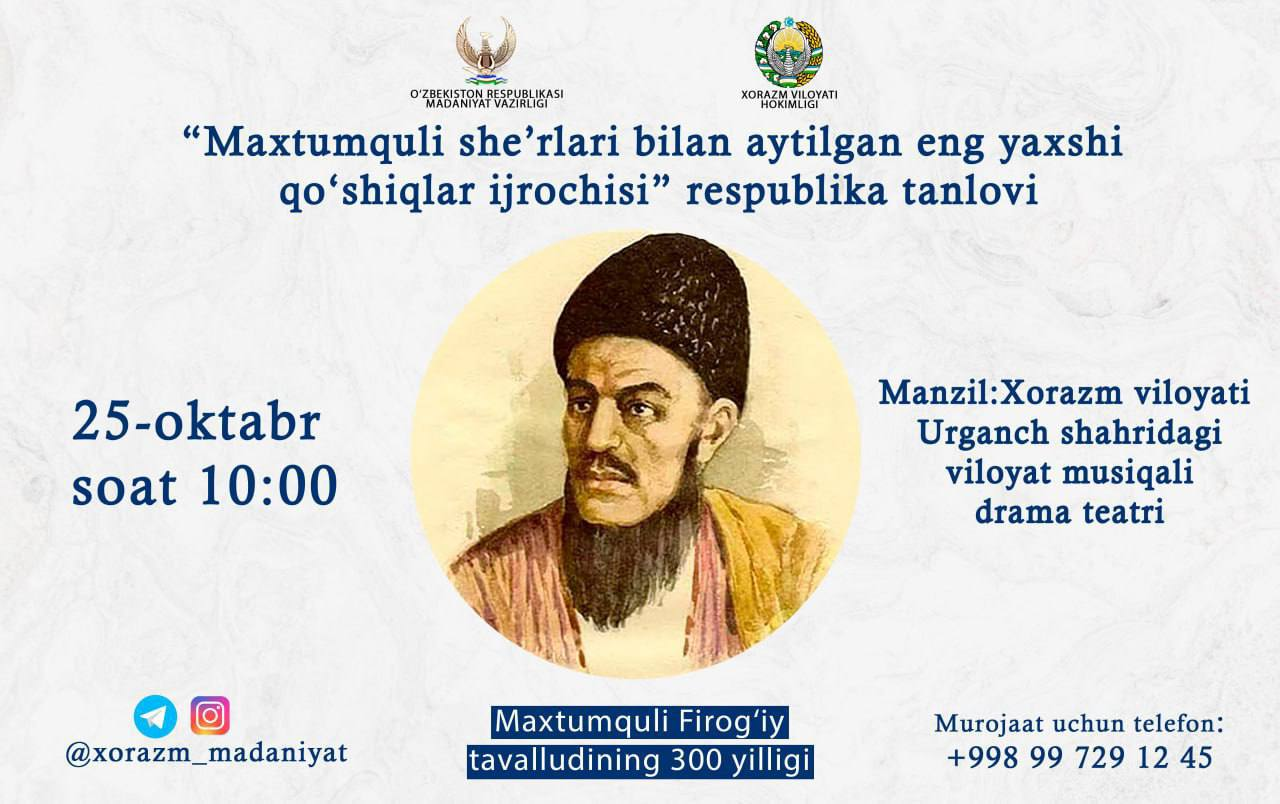 O'ZBEKISTON RESPUBLIKASI MADANIYAT VAZIRLIGI

XORAZM VILOYATI HOKIMLIGI

“Maxtumquli she’rlari bilan aytilgan eng yaxshi qo‘shiqlar ijrochisi” respublika tanlovi

25-oktabr
soat 10:00

Manzil:Xorazm viloyati Urganch shahridagi viloyat musiqali drama teatri

@xorazm_madaniyat

Maxtumquli Firog‘iy tavalludining 300 yilligi

Murojaat uchun telefon:
+998 99 729 12 45